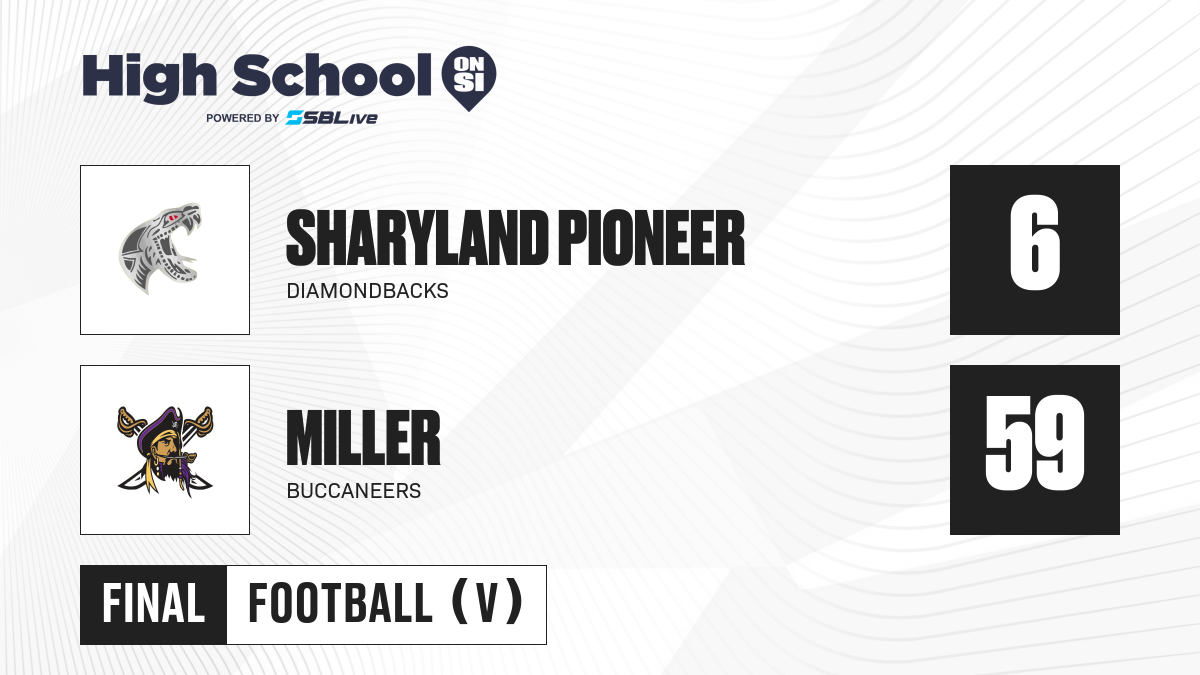 High School ON SI
POWERED BY SBLive

SHARYLAND PIONEER
DIAMONDBACKS
6

MILLER
BUCCANEERS
59

FINAL
FOOTBALL (V)